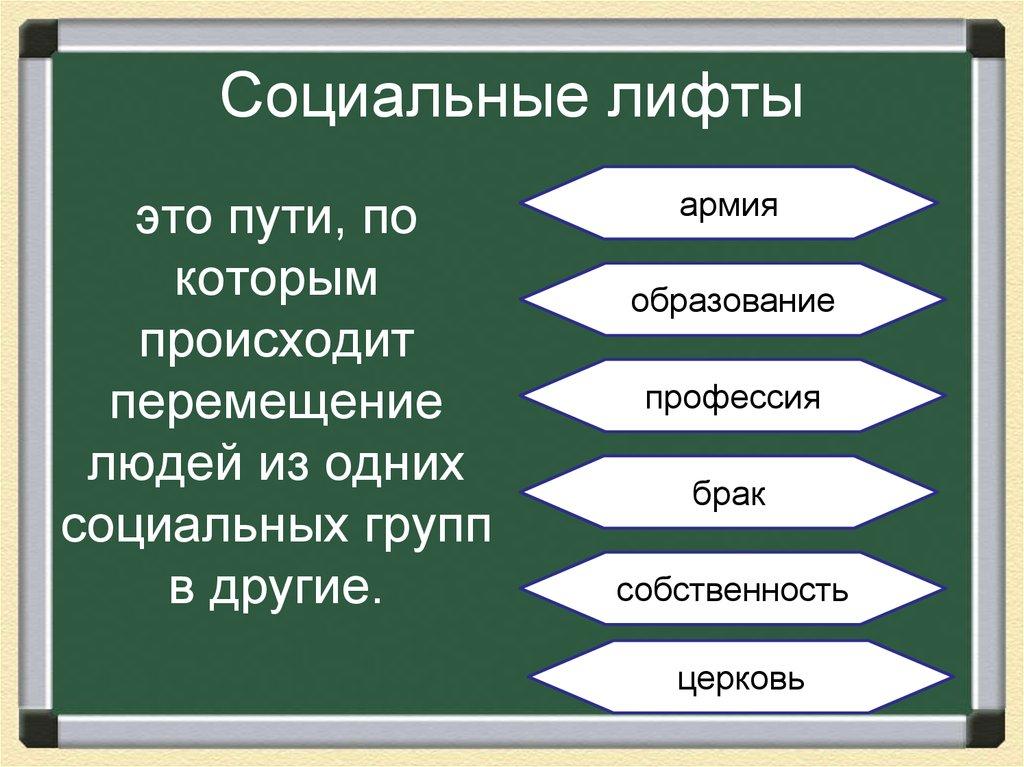 Социальные лифты

это пути, по которым происходит перемещение людей из одних социальных групп в другие.

армия

образование

профессия

брак

собственность

церковь